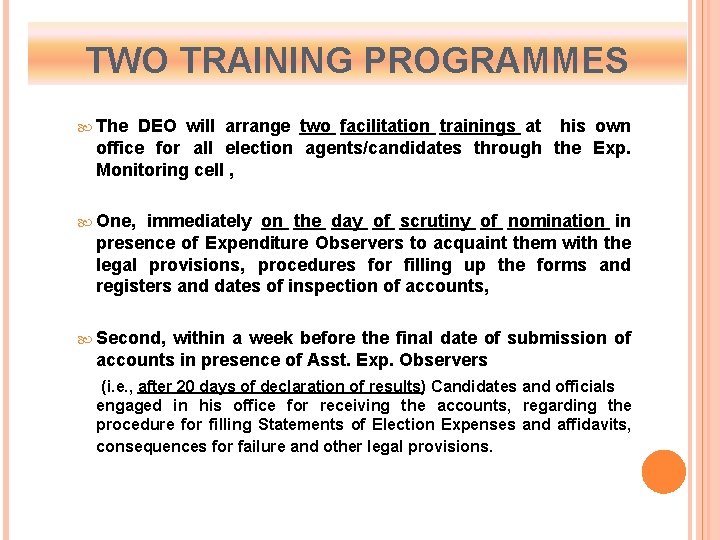 TWO TRAINING PROGRAMMES

The DEO will arrange two facilitation trainings at his own office for all election agents/candidates through the Exp. Monitoring cell ,

One, immediately on the day of scrutiny of nomination in presence of Expenditure Observers to acquaint them with the legal provisions, procedures for filling up the forms and registers and dates of inspection of accounts,

Second, within a week before the final date of submission of accounts in presence of Asst. Exp. Observers

(i.e., after 20 days of declaration of results) Candidates and officials engaged in his office for receiving the accounts, regarding the procedure for filling Statements of Election Expenses and affidavits, consequences for failure and other legal provisions.